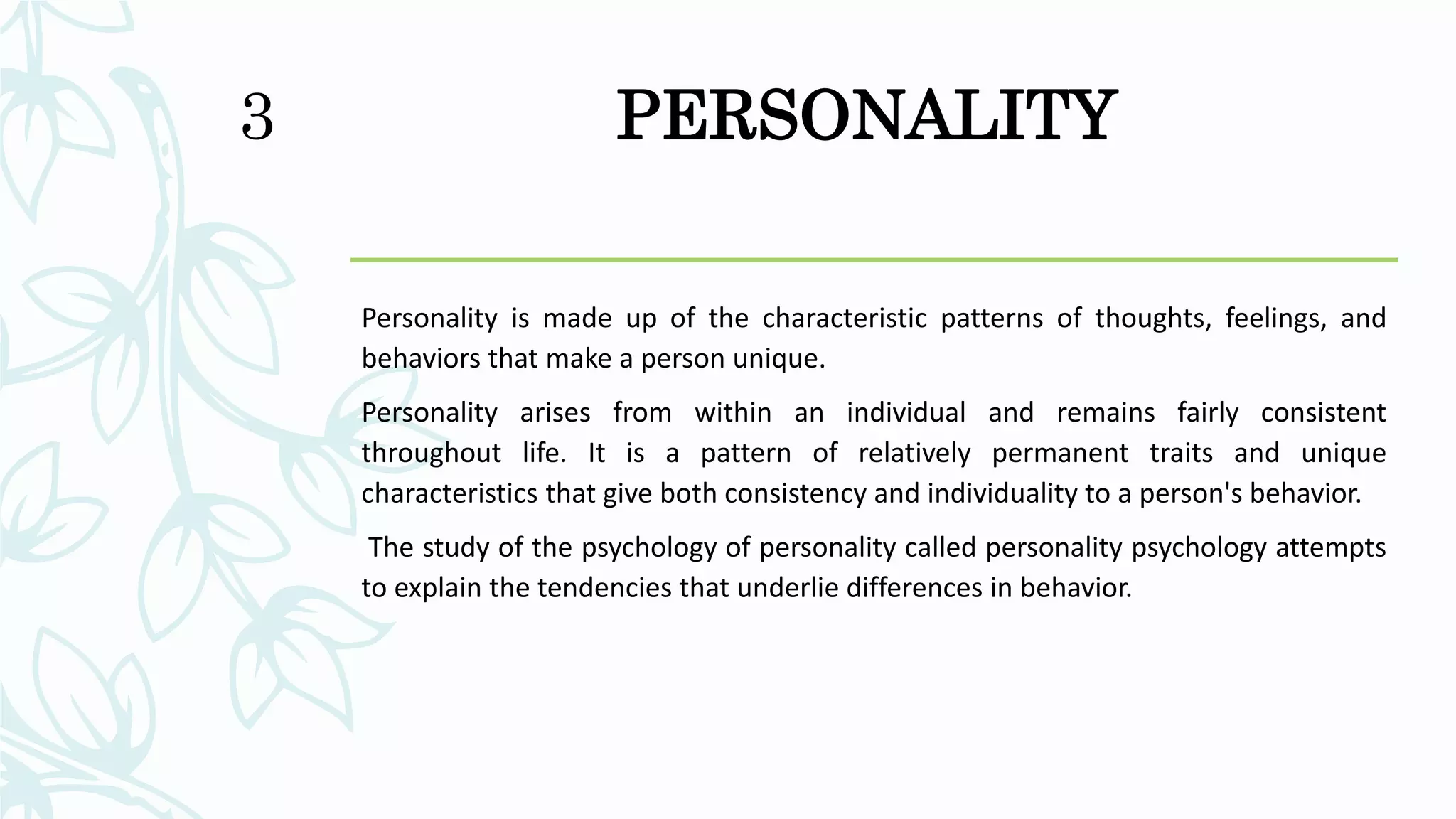 3

PERSONALITY

Personality is made up of the characteristic patterns of thoughts, feelings, and behaviors that make a person unique.

Personality arises from within an individual and remains fairly consistent throughout life. It is a pattern of relatively permanent traits and unique characteristics that give both consistency and individuality to a person's behavior.

The study of the psychology of personality called personality psychology attempts to explain the tendencies that underlie differences in behavior.